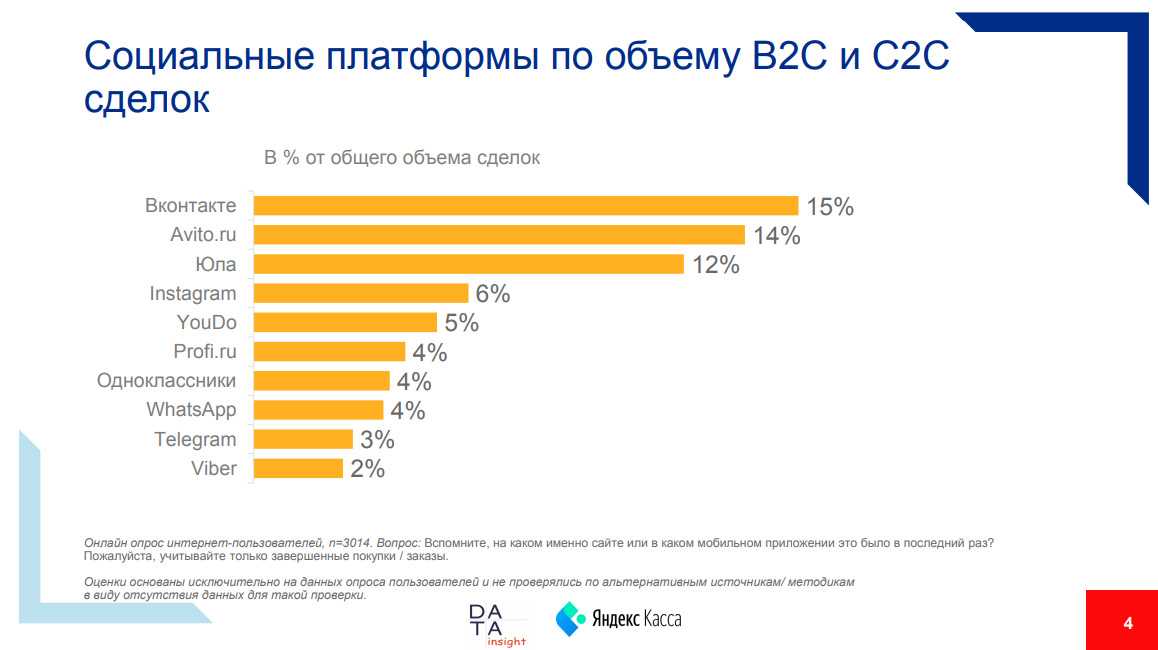 Социальные платформы по объему B2C и C2C сделок

В % от общего объема сделок

Вконтакте 15%
Avito.ru 14%
Юла 12%
Instagram 6%
YouDo 5%
Profi.ru 4%
Одноклассники 4%
WhatsApp 4%
Telegram 3%
Viber 2%

Онлайн опрос интернет-пользователей, n=3014. Вопрос: Вспомните, на каком именно сайте или в каком мобильном приложении это было в последний раз? Пожалуйста, учитывайте только завершенные покупки / заказы.

Оценки основаны исключительно на данных опроса пользователей и не проверялись по альтернативным источникам/ методикам в виду отсутствия данных для такой проверки.

DATA insight

Яндекс Касса

4